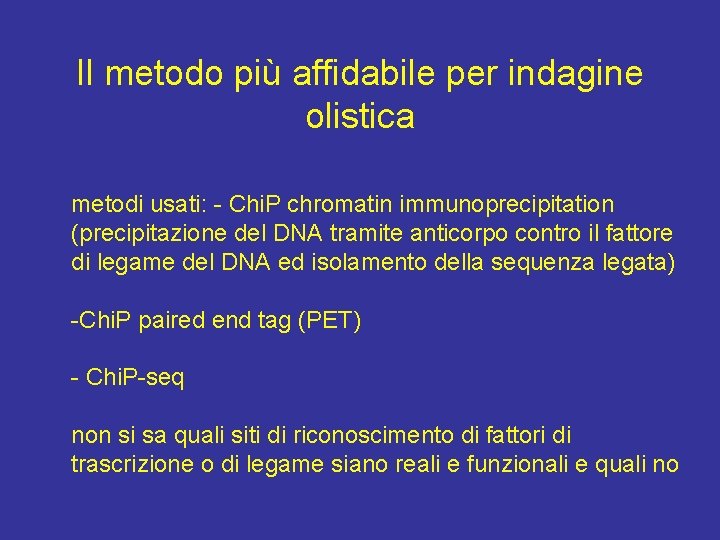 Il metodo più affidabile per indagine olistica

metodi usati: - ChiP chromatin immunoprecipitation (precipitazione del DNA tramite anticorpo contro il fattore di legame del DNA ed isolamento della sequenza legata)

-ChiP paired end tag (PET)

- ChiP-seq

non si sa quali siti di riconoscimento di fattori di trascrizione o di legame siano reali e funzionali e quali no